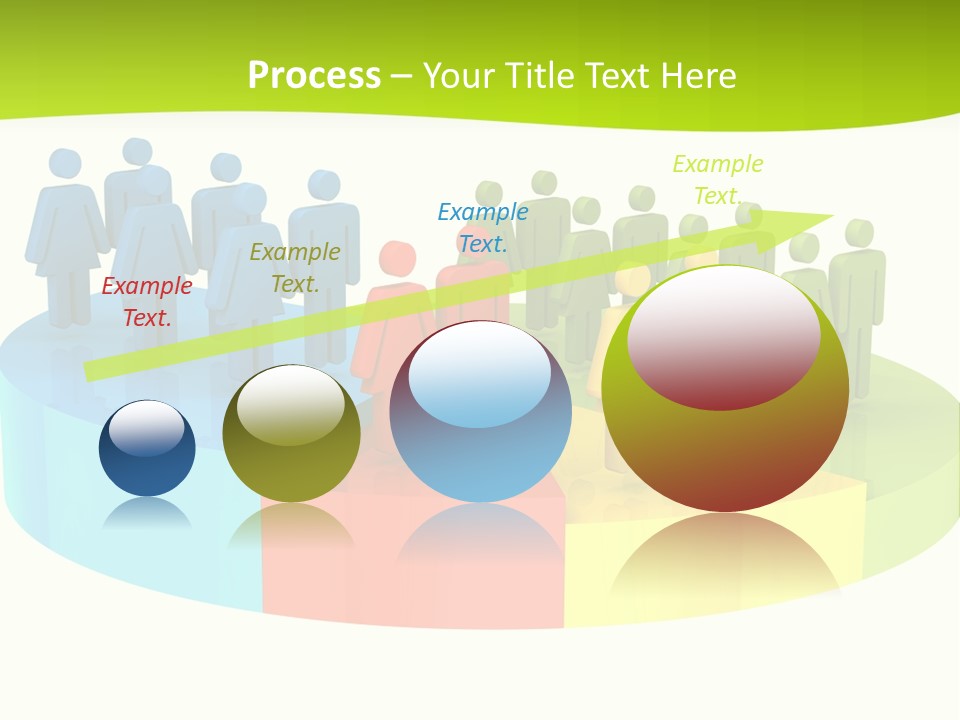 Process – Your Title Text Here

Example Text.

Example Text.

Example Text.

Example Text.